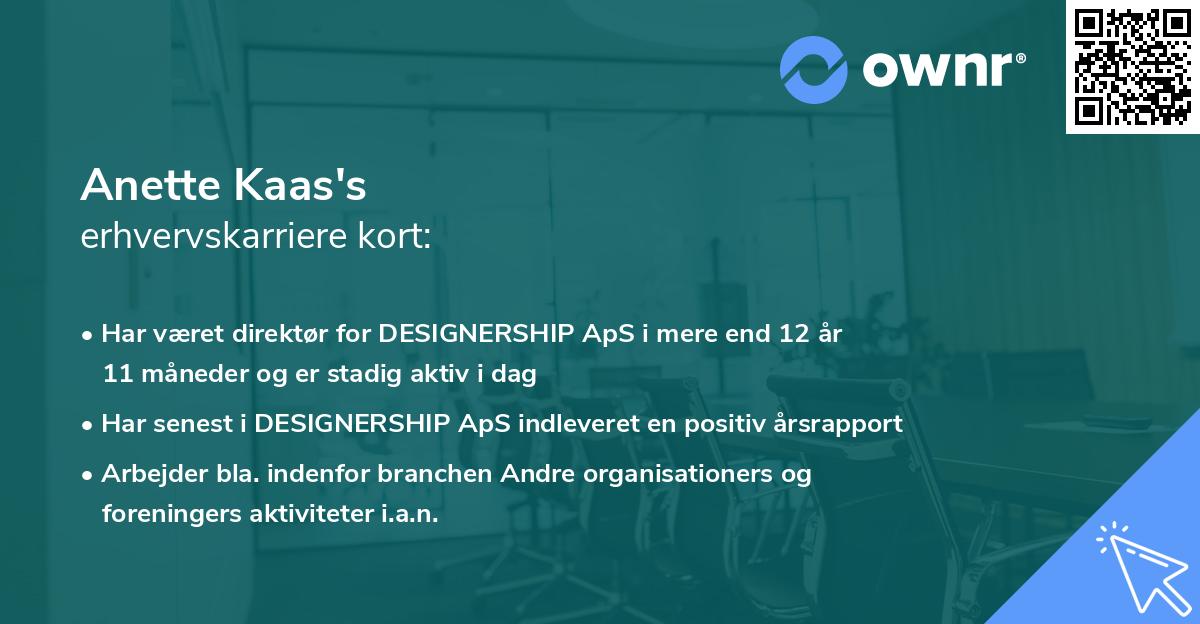 ownr®

Anette Kaas's
erhvervskarriere kort:

• Har været direktør for DESIGNERSHIP ApS i mere end 12 år 11 måneder og er stadig aktiv i dag
• Har senest i DESIGNERSHIP ApS indleveret en positiv årsrapport
• Arbejder bla. indenfor branchen Andre organisationers og foreningers aktiviteter i.a.n.